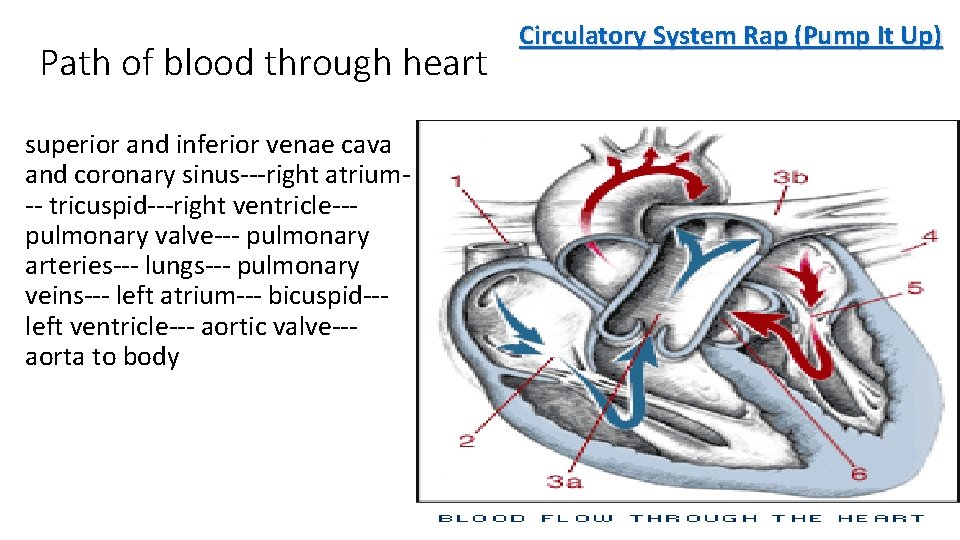 Path of blood through heart

Circulatory System Rap (Pump It Up)

superior and inferior venae cava and coronary sinus---right atrium--- tricuspid---right ventricle--- pulmonary valve--- pulmonary arteries--- lungs--- pulmonary veins--- left atrium--- bicuspid--- left ventricle--- aortic valve--- aorta to body

1
3b
4
5
2
3a
6

BLOOD FLOW THROUGH THE HEART